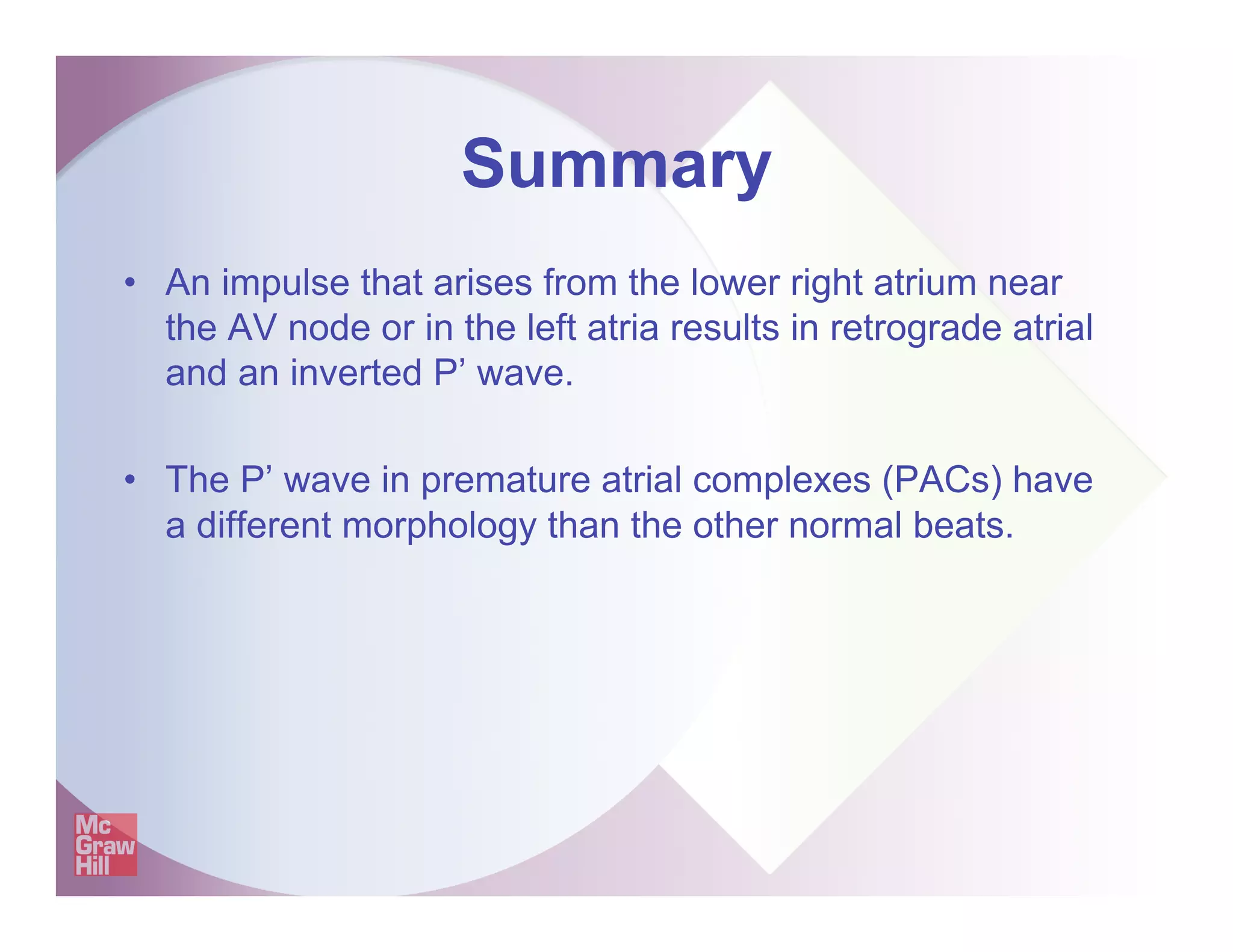 Summary

• An impulse that arises from the lower right atrium near the AV node or in the left atria results in retrograde atrial and an inverted P’ wave.

• The P’ wave in premature atrial complexes (PACs) have a different morphology than the other normal beats.

Mc Graw Hill